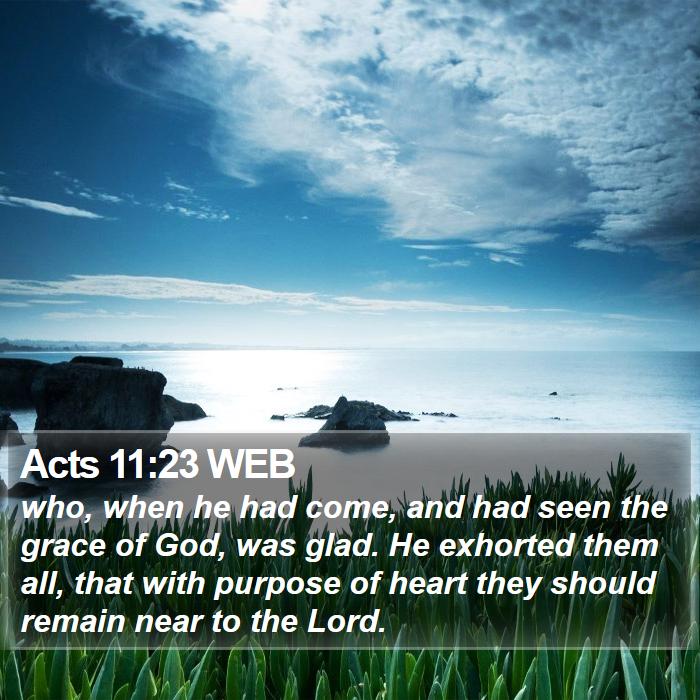 Acts 11:23 WEB

who, when he had come, and had seen the grace of God, was glad. He exhorted them all, that with purpose of heart they should remain near to the Lord.